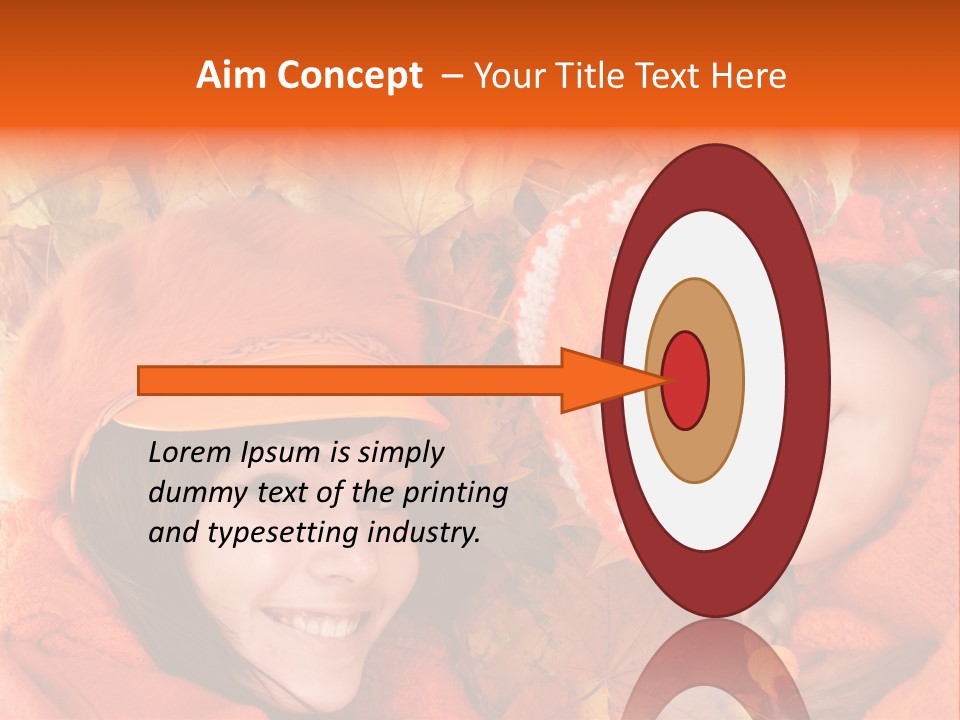 Aim Concept – Your Title Text Here

Lorem Ipsum is simply dummy text of the printing and typesetting industry.